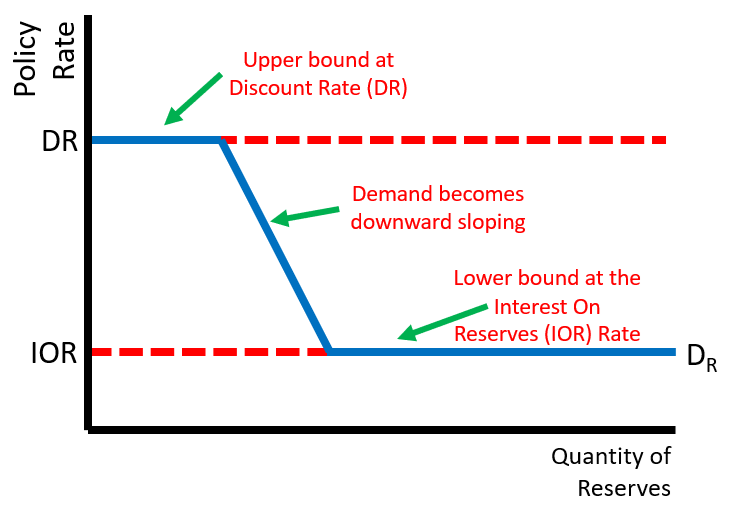 Policy Rate

Upper bound at Discount Rate (DR)

DR

Demand becomes downward sloping

Lower bound at the Interest On Reserves (IOR) Rate

IOR

$D_R$

Quantity of Reserves